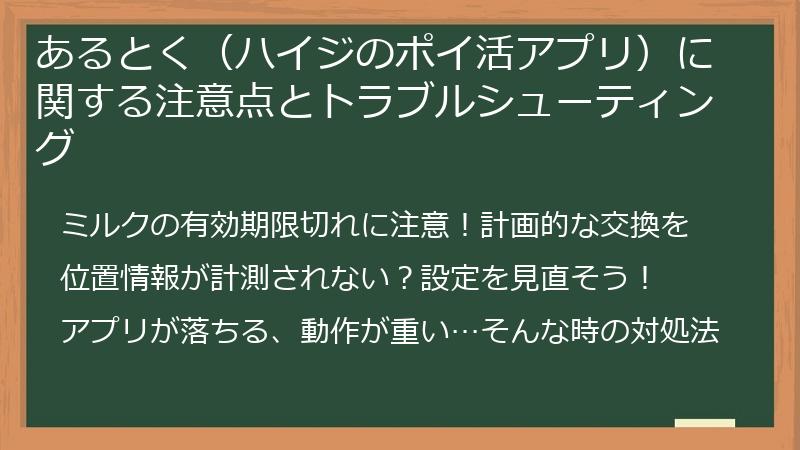 あるとく（ハイジのポイ活アプリ）に関する注意点とトラブルシューティング

ミルクの有効期限切れに注意！計画的な交換を

位置情報が計測されない？設定を見直そう！

アプリが落ちる、動作が重い…そんな時の対処法